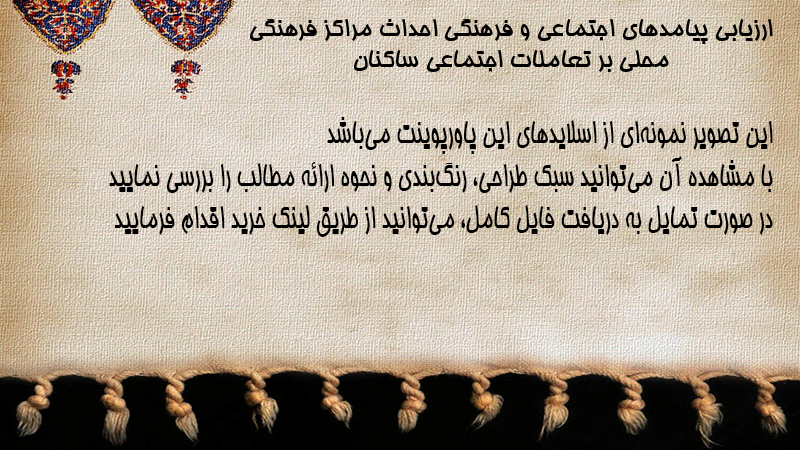 ارزیابی پیامدهای اجتماعی و فرهنگی احداث مراکز فرهنگی محلی بر تعاملات اجتماعی ساکنان

این تصویر نمونه‌ای از اسلایدهای این پاورپوینت می‌باشد
با مشاهده آن می‌توانید سبک طراحی، رنگ‌بندی و نحوه ارائه مطالب را بررسی نمایید
در صورت تمایل به دریافت فایل کامل، می‌توانید از طریق لینک خرید اقدام فرمایید